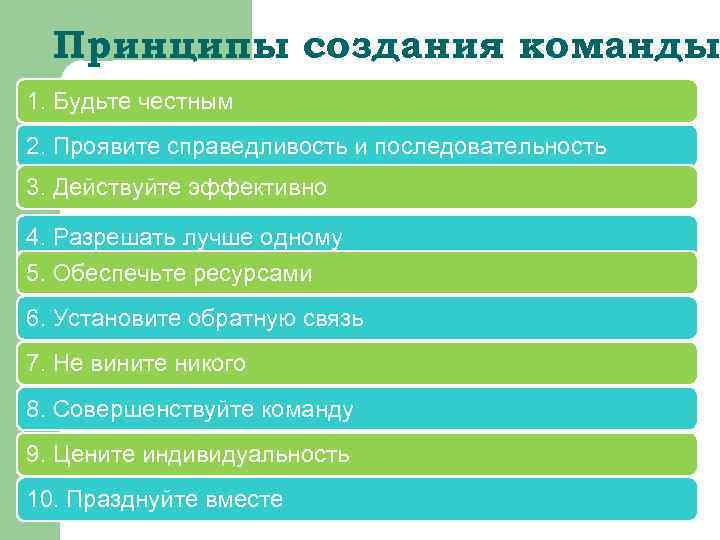 Принципы создания команды

1. Будьте честным

2. Проявите справедливость и последовательность

3. Действуйте эффективно

4. Разрешать лучше одному

5. Обеспечьте ресурсами

6. Установите обратную связь

7. Не вините никого

8. Совершенствуйте команду

9. Цените индивидуальность

10. Празднуйте вместе